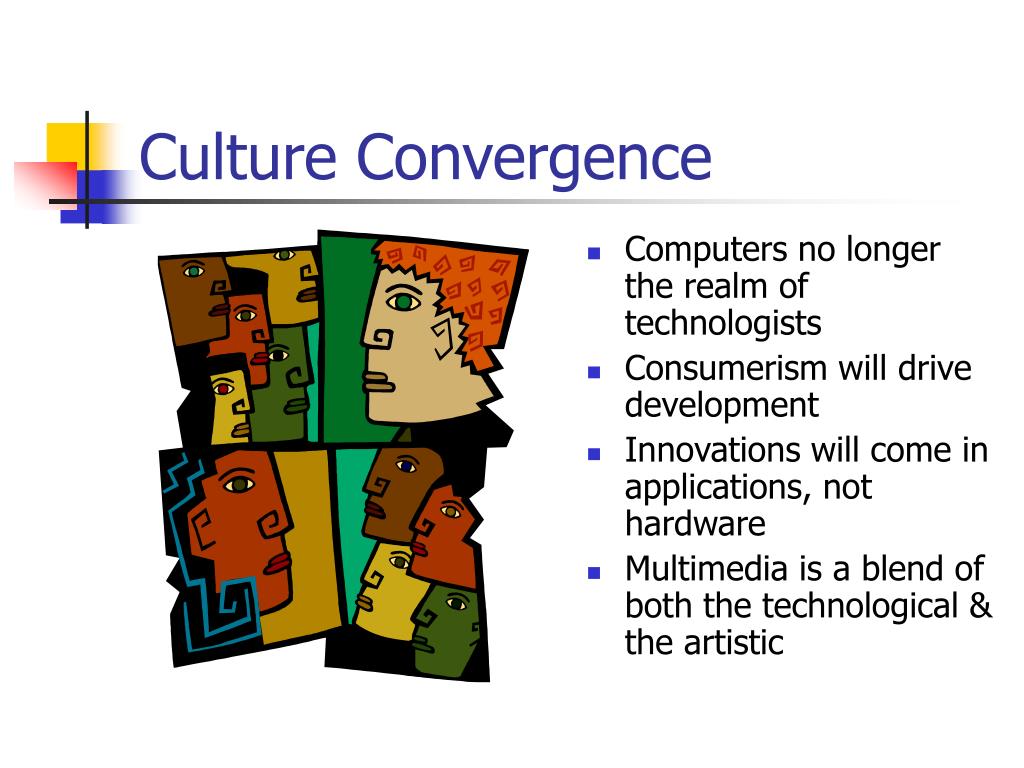 Culture Convergence

- Computers no longer the realm of technologists
- Consumerism will drive development
- Innovations will come in applications, not hardware
- Multimedia is a blend of both the technological & the artistic